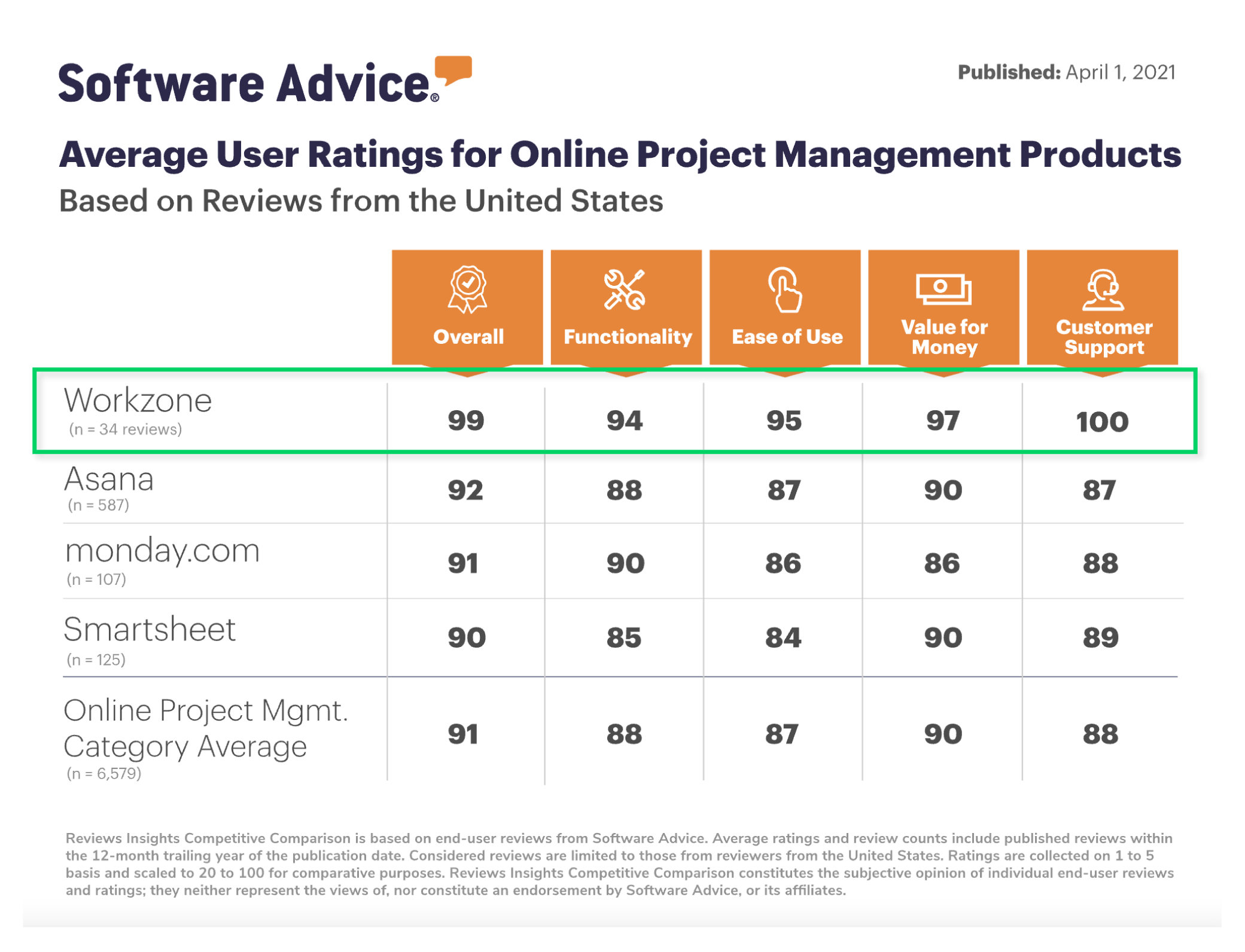 Software Advice®

Published: April 1, 2021

Average User Ratings for Online Project Management Products

Based on Reviews from the United States

| | Overall | Functionality | Ease of Use | Value for Money | Customer Support |
|---|---|---|---|---|---|
| Workzone (n = 34 reviews) | 99 | 94 | 95 | 97 | 100 |
| Asana (n = 587) | 92 | 88 | 87 | 90 | 87 |
| monday.com (n = 107) | 91 | 90 | 86 | 86 | 88 |
| Smartsheet (n = 125) | 90 | 85 | 84 | 90 | 89 |
| Online Project Mgmt. Category Average (n = 6,579) | 91 | 88 | 87 | 90 | 88 |

Reviews Insights Competitive Comparison is based on end-user reviews from Software Advice. Average ratings and review counts include published reviews within the 12-month trailing year of the publication date. Considered reviews are limited to those from reviewers from the United States. Ratings are collected on 1 to 5 basis and scaled to 20 to 100 for comparative purposes. Reviews Insights Competitive Comparison constitutes the subjective opinion of individual end-user reviews and ratings; they neither represent the views of, nor constitute an endorsement by Software Advice, or its affiliates.